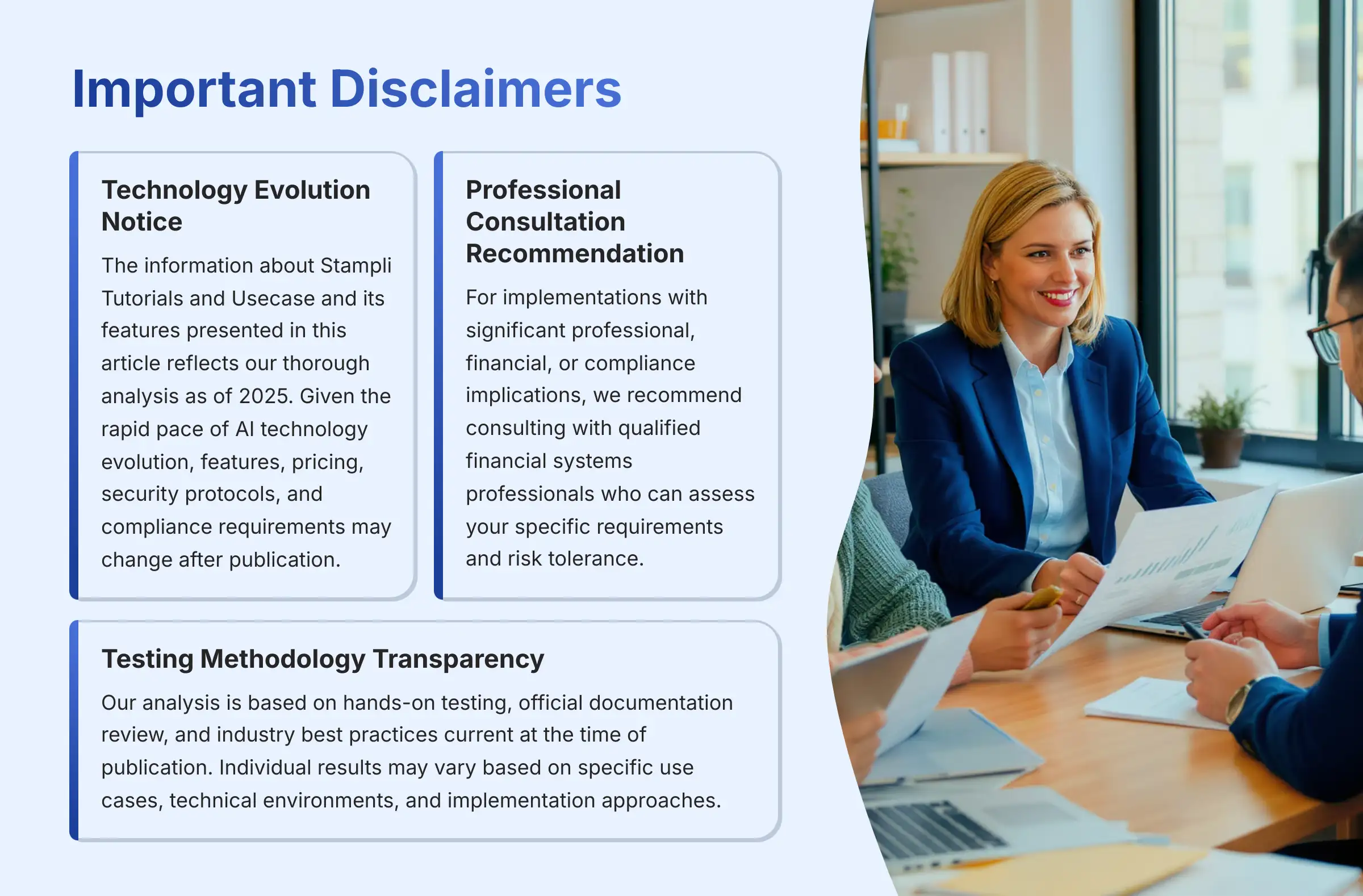 Important Disclaimers

Technology Evolution Notice

The information about Stampli Tutorials and Usecase and its features presented in this article reflects our thorough analysis as of 2025. Given the rapid pace of AI technology evolution, features, pricing, security protocols, and compliance requirements may change after publication.

Professional Consultation Recommendation

For implementations with significant professional, financial, or compliance implications, we recommend consulting with qualified financial systems professionals who can assess your specific requirements and risk tolerance.

Testing Methodology Transparency

Our analysis is based on hands-on testing, official documentation review, and industry best practices current at the time of publication. Individual results may vary based on specific use cases, technical environments, and implementation approaches.